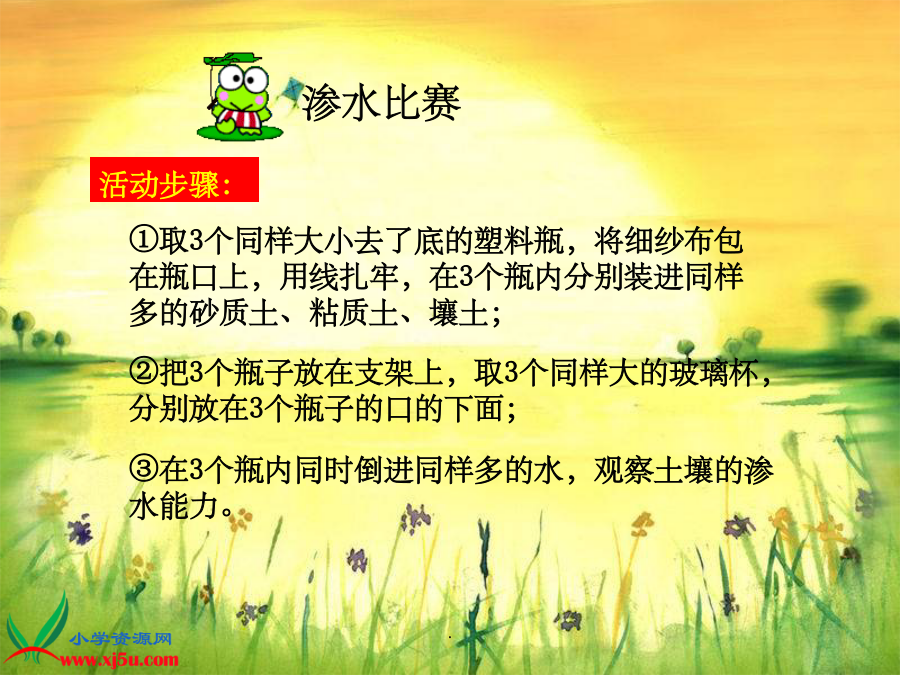 渗水比赛

活动步骤:

①取3个同样大小去了底的塑料瓶，将细纱布包在瓶口上，用线扎牢，在3个瓶内分别装进同样多的砂质土、粘质土、壤土;

②把3个瓶子放在支架上，取3个同样大的玻璃杯，分别放在3个瓶子的口的下面;

③在3个瓶内同时倒进同样多的水，观察土壤的渗水能力。

小学资源网
www.xj5u.com